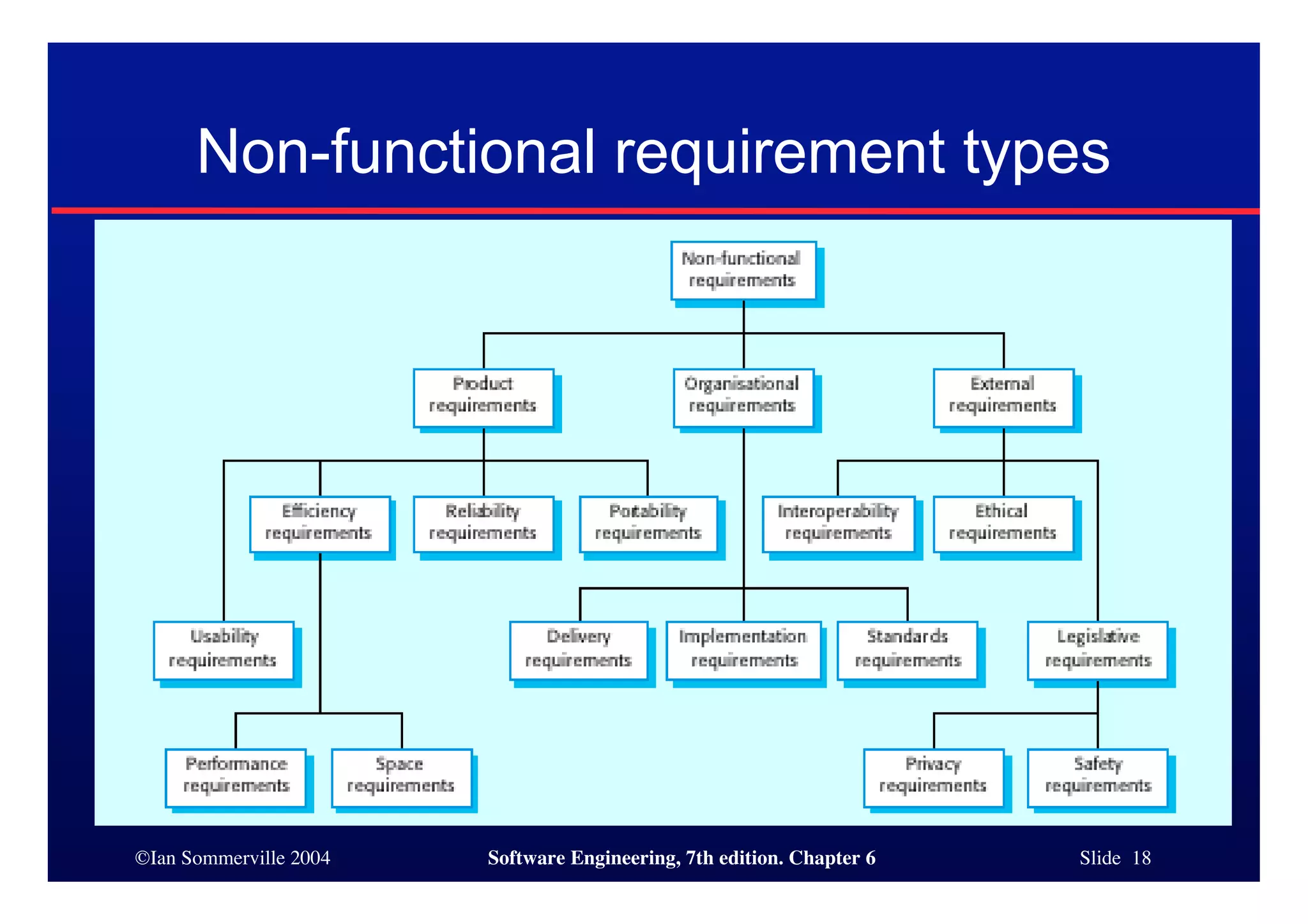 Non-functional requirement types

Non-functional requirements

Product requirements

Organisational requirements

External requirements

Efficiency requirements

Reliability requirements

Portability requirements

Interoperability requirements

Ethical requirements

Usability requirements

Delivery requirements

Implementation requirements

Standards requirements

Legislative requirements

Performance requirements

Space requirements

Privacy requirements

Safety requirements

©Ian Sommerville 2004

Software Engineering, 7th edition. Chapter 6

Slide 18